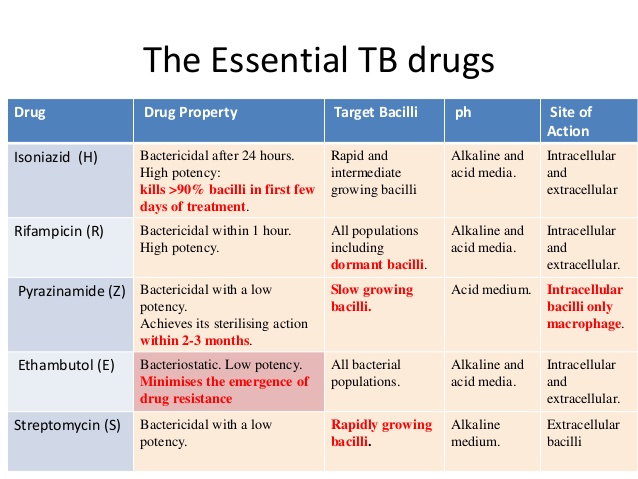 The Essential TB drugs

| Drug | Drug Property | Target Bacilli | ph | Site of Action |
|---|---|---|---|---|
| Isoniazid (H) | Bactericidal after 24 hours. High potency: kills >90% bacilli in first few days of treatment. | Rapid and intermediate growing bacilli | Alkaline and acid media. | Intracellular and extracellular |
| Rifampicin (R) | Bactericidal within 1 hour. High potency. | All populations including dormant bacilli. | Alkaline and acid media. | Intracellular and extracellular. |
| Pyrazinamide (Z) | Bactericidal with a low potency. Achieves its sterilising action within 2-3 months. | Slow growing bacilli. | Acid medium. | Intracellular bacilli only macrophage. |
| Ethambutol (E) | Bacteriostatic. Low potency. Minimises the emergence of drug resistance | All bacterial populations. | Alkaline and acid media. | Intracellular and extracellular. |
| Streptomycin (S) | Bactericidal with a low potency. | Rapidly growing bacilli. | Alkaline medium. | Extracellular bacilli |